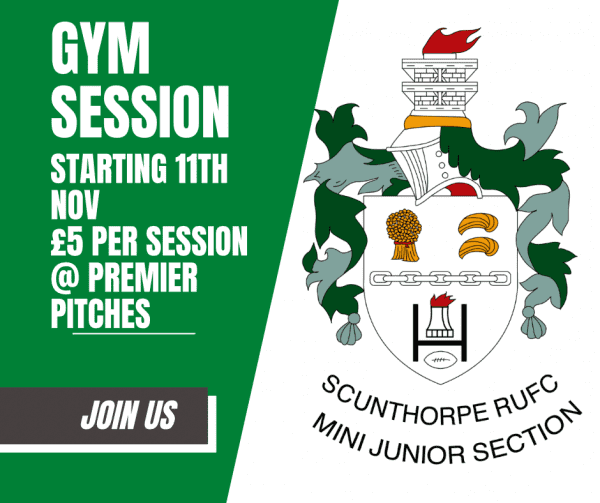 GYM SESSION

STARTING 11TH NOV
£5 PER SESSION
@ PREMIER PITCHES

JOIN US

SCUNTHORPE RUFC
MINI JUNIOR SECTION